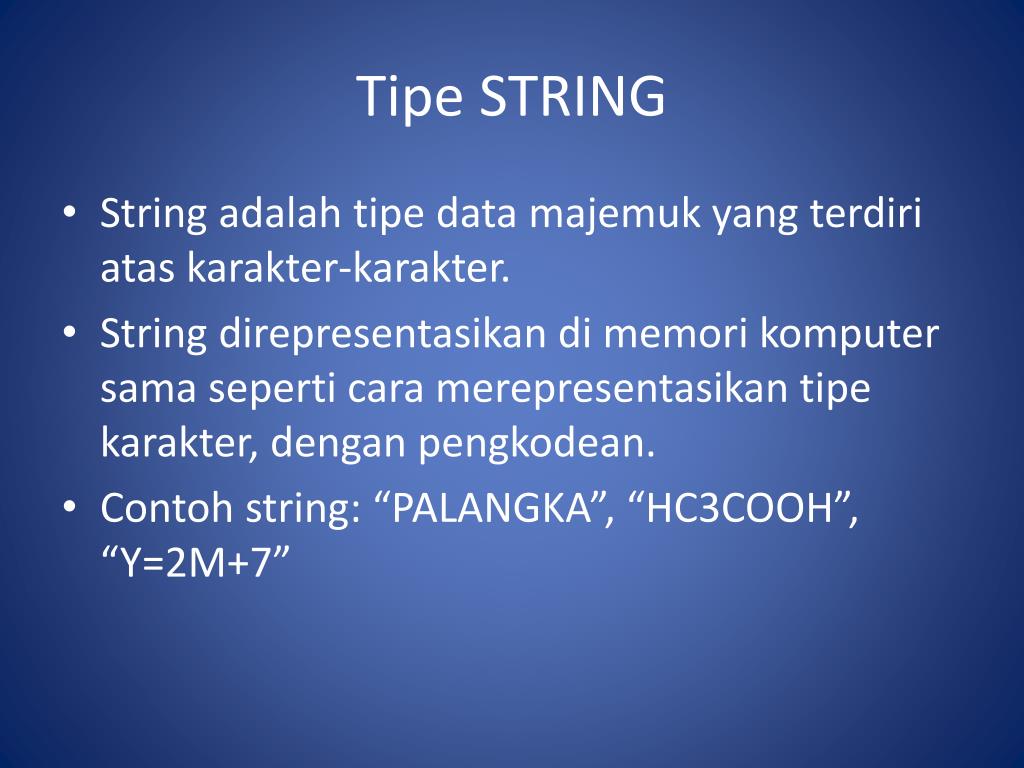 Tipe STRING

• String adalah tipe data majemuk yang terdiri atas karakter-karakter.
• String direpresentasikan di memori komputer sama seperti cara merepresentasikan tipe karakter, dengan pengkodean.
• Contoh string: “PALANGKA”, “HC3COOH”, “Y=2M+7”